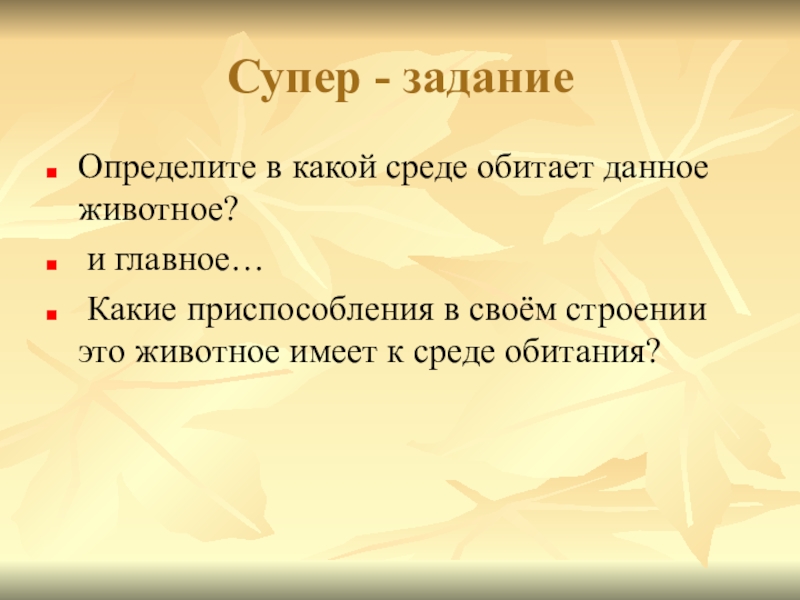 Супер - задание

Определите в какой среде обитает данное животное?

и главное…

Какие приспособления в своём строении это животное имеет к среде обитания?